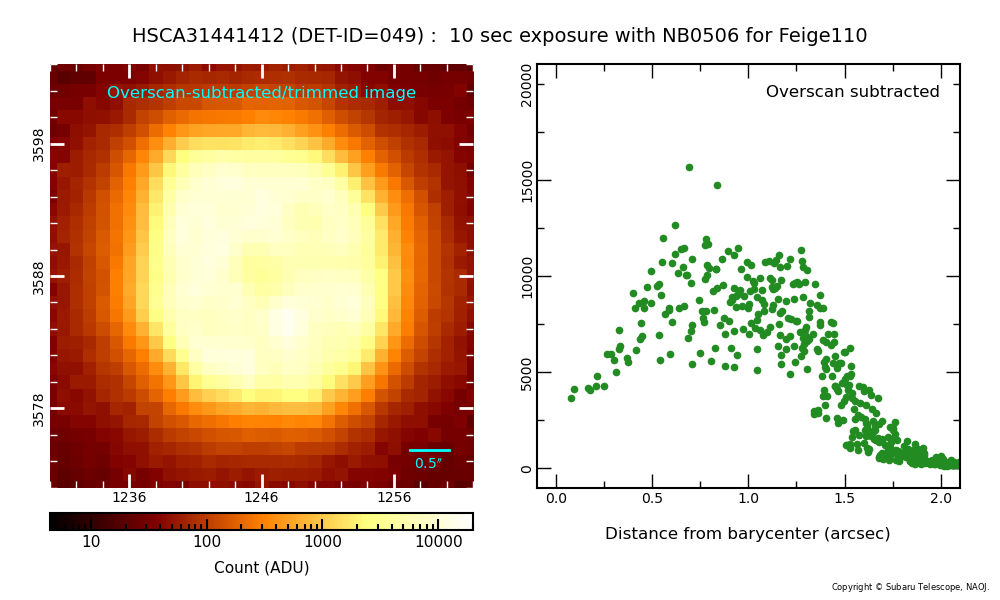 HSCA31441412 (DET-ID=049) :  10 sec exposure with NB0506 for Feige110

Overscan-subtracted/trimmed image

3598
3588
3578

0.5″

1236
1246
1256

10
100
1000
10000

Count (ADU)

Overscan subtracted

20000
15000
10000
5000
0

0.0
0.5
1.0
1.5
2.0

Distance from barycenter (arcsec)

Copyright © Subaru Telescope, NAOJ.